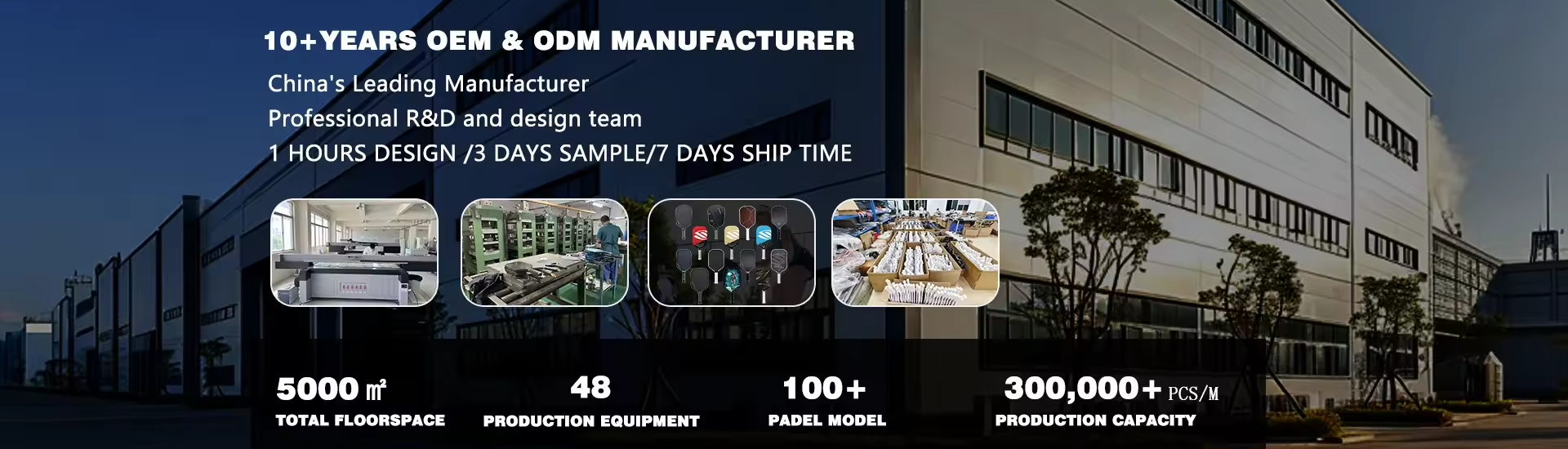 10+YEARS OEM & ODM MANUFACTURER

China's Leading Manufacturer
Professional R&D and design team
1 HOURS DESIGN /3 DAYS SAMPLE/7 DAYS SHIP TIME

5000 ㎡
TOTAL FLOORSPACE

48
PRODUCTION EQUIPMENT

100+
PADEL MODEL

300,000+ PCS/M
PRODUCTION CAPACITY